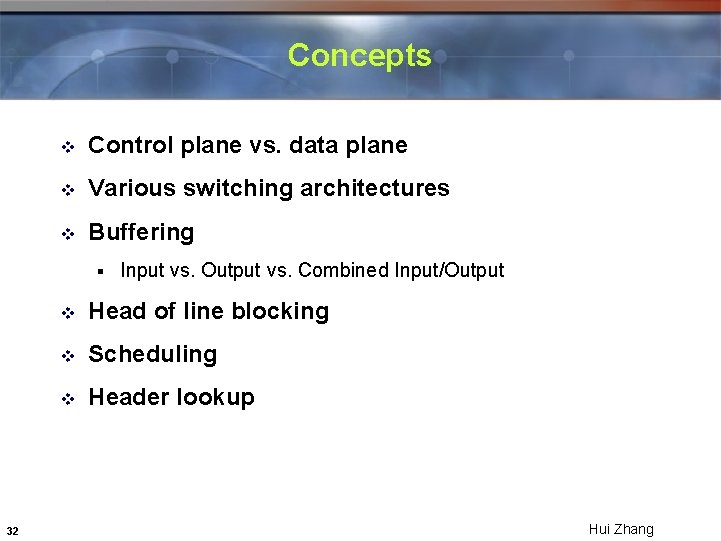 Concepts

❖ Control plane vs. data plane

❖ Various switching architectures

❖ Buffering

▪ Input vs. Output vs. Combined Input/Output

❖ Head of line blocking

❖ Scheduling

❖ Header lookup

32

Hui Zhang